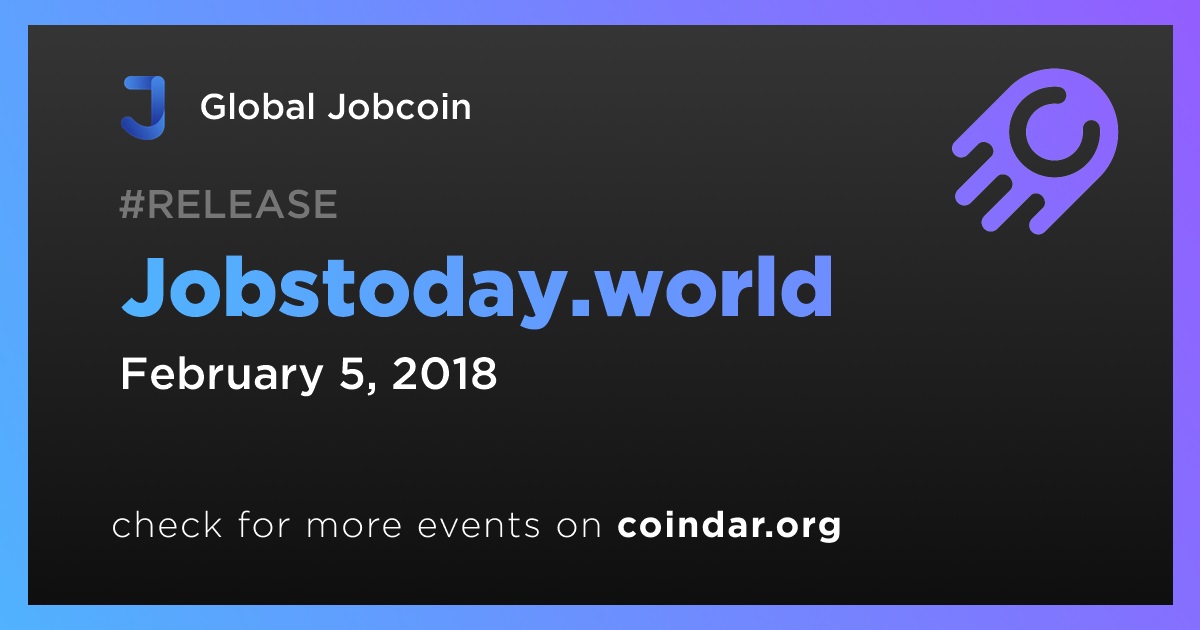 Global Jobcoin

#RELEASE

Jobstoday.world

February 5, 2018

check for more events on coindar.org